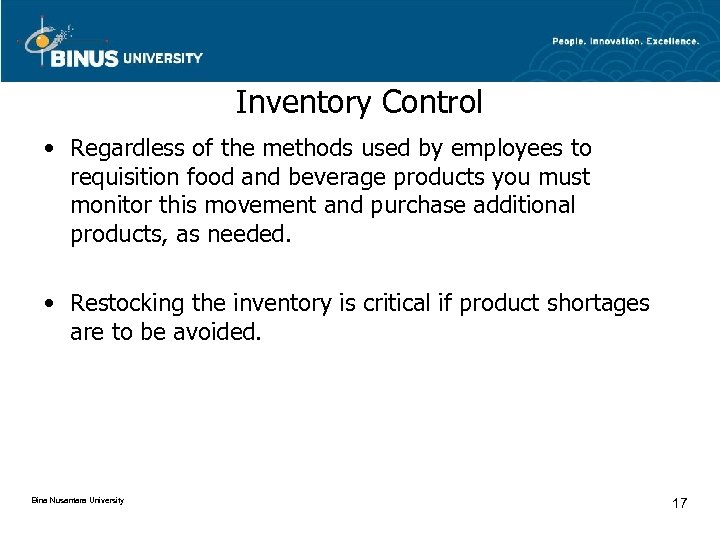 BINUS UNIVERSITY

People. Innovation. Excellence.

Inventory Control

• Regardless of the methods used by employees to requisition food and beverage products you must monitor this movement and purchase additional products, as needed.

• Restocking the inventory is critical if product shortages are to be avoided.

Bina Nusantara University

17